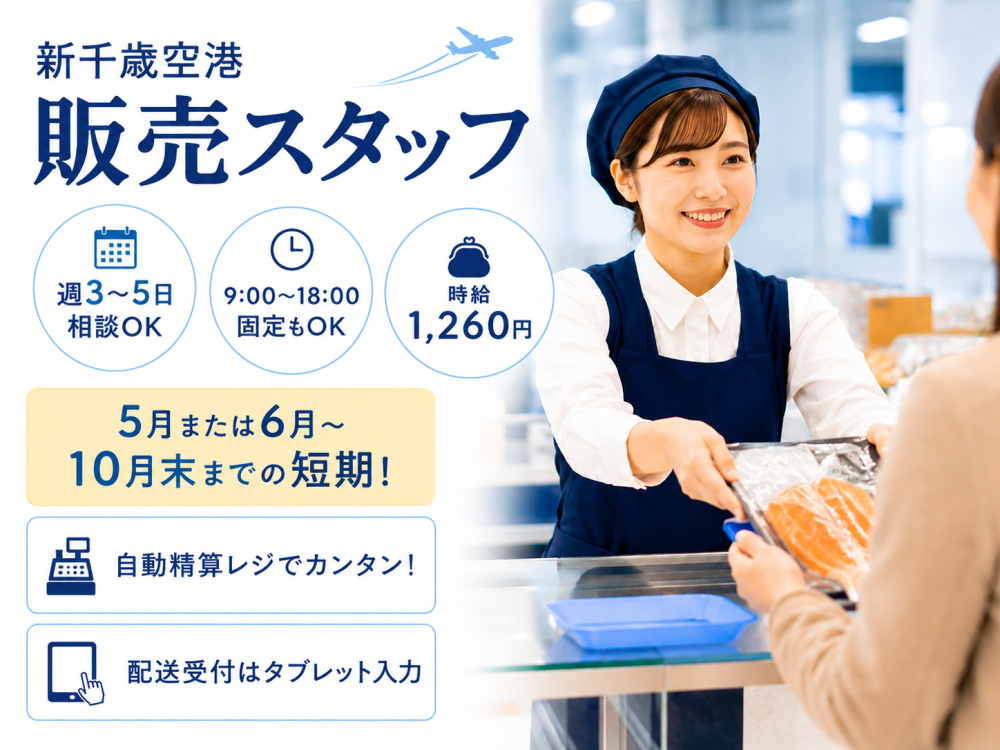 新千歳空港
販売スタッフ

週3～5日
相談OK

9:00～18:00
固定もOK

時給
1,260円

5月または6月～
10月末までの短期!

自動精算レジでカンタン!

配送受付はタブレット入力